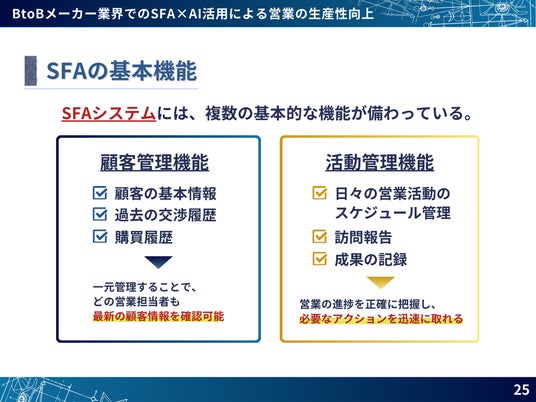 BtoBメーカー業界でのSFA×AI活用による営業の生産性向上

SFAの基本機能

SFAシステムには、複数の基本的な機能が備わっている。

顧客管理機能

顧客の基本情報
過去の交渉履歴
購買履歴

一元管理することで、どの営業担当者も最新の顧客情報を確認可能

活動管理機能

日々の営業活動のスケジュール管理
訪問報告
成果の記録

営業の進捗を正確に把握し、必要なアクションを迅速に取れる

25